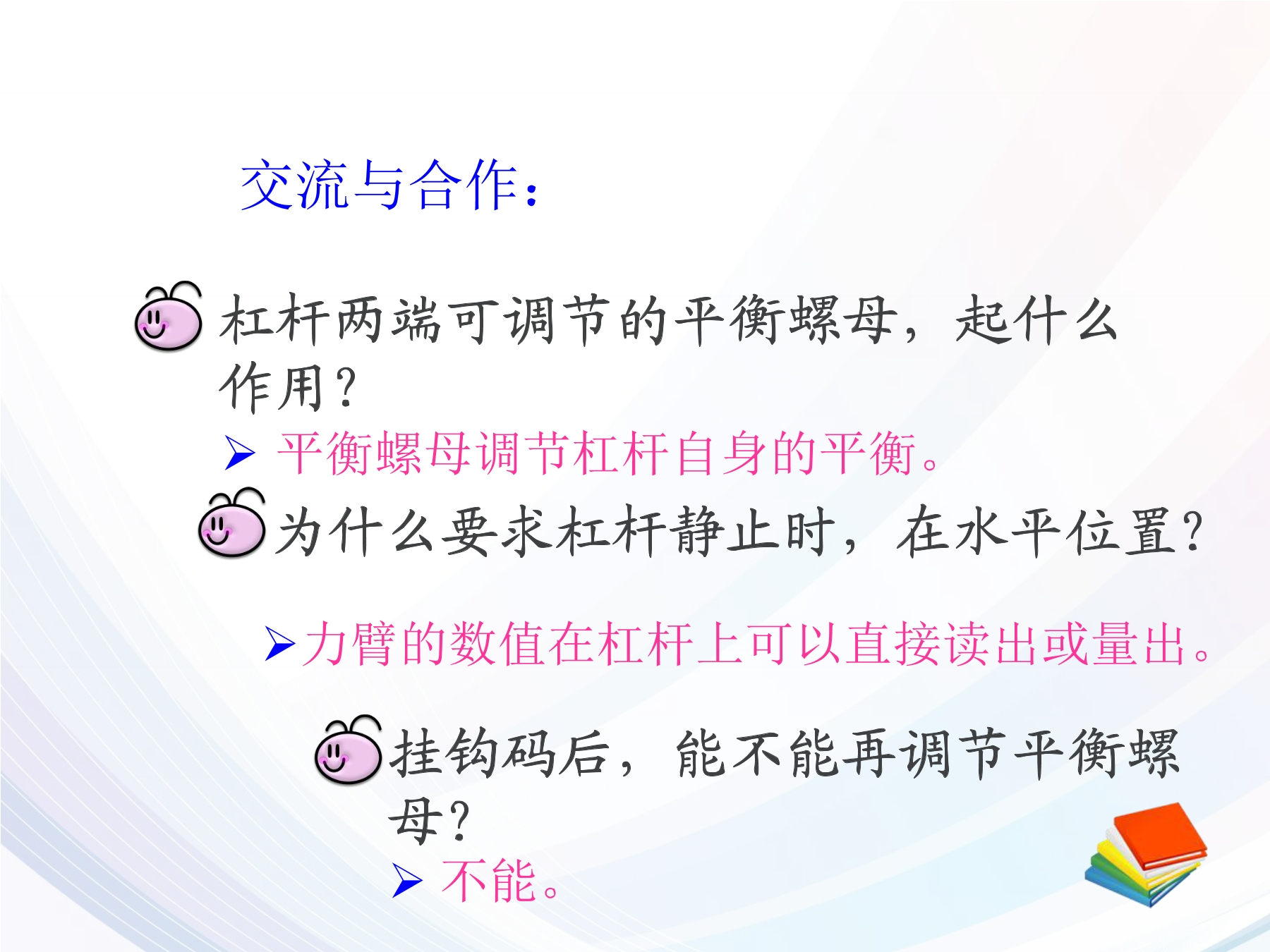 交流与合作：

杠杆两端可调节的平衡螺母，起什么作用？

➢ 平衡螺母调节杠杆自身的平衡。

为什么要求杠杆静止时，在水平位置？

➢力臂的数值在杠杆上可以直接读出或量出。

挂钩码后，能不能再调节平衡螺母？

➢ 不能。